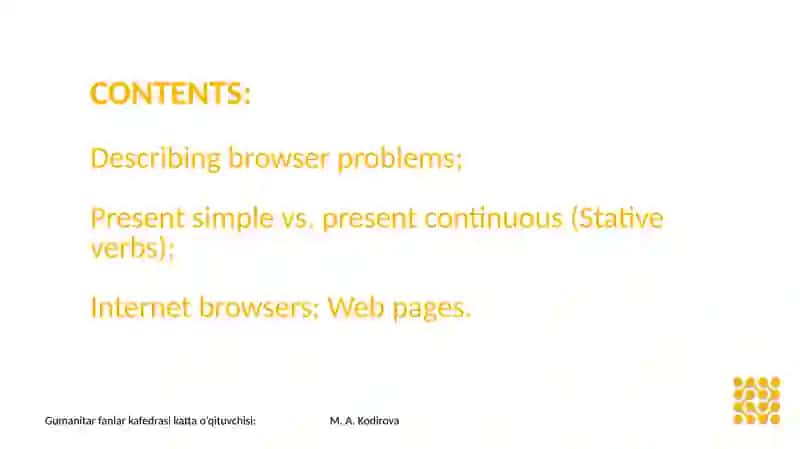 CONTENTS:

Describing browser problems;

Present simple vs. present continuous (Stative verbs);

Internet browsers; Web pages.

Gumanitar fanlar kafedrasi katta o'qituvchisi: M. A. Kodirova